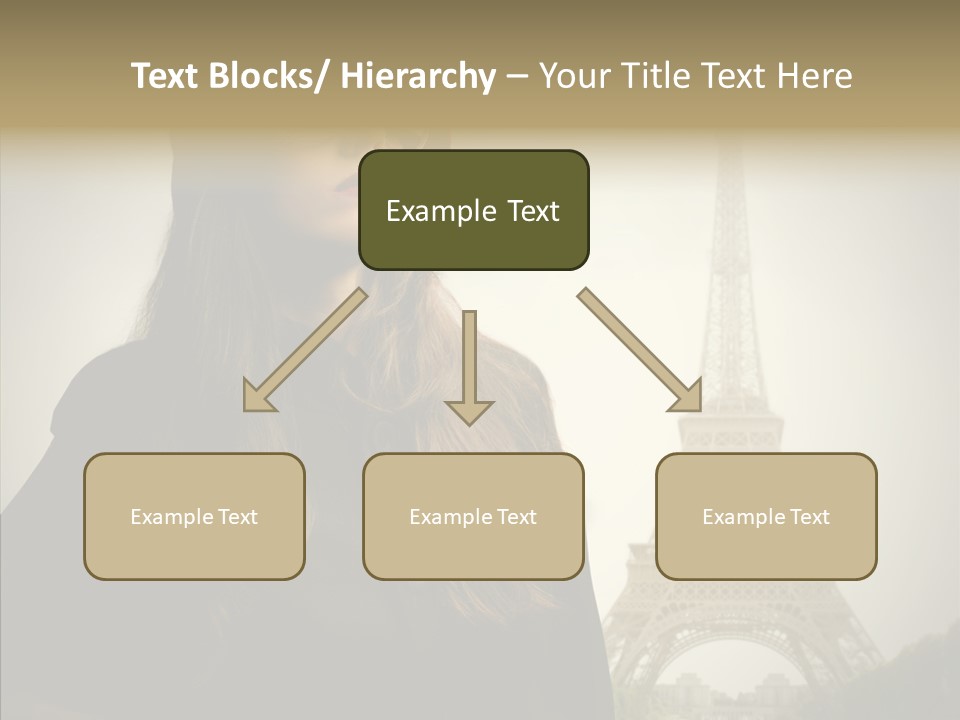 Text Blocks/ Hierarchy – Your Title Text Here

Example Text

Example Text

Example Text

Example Text